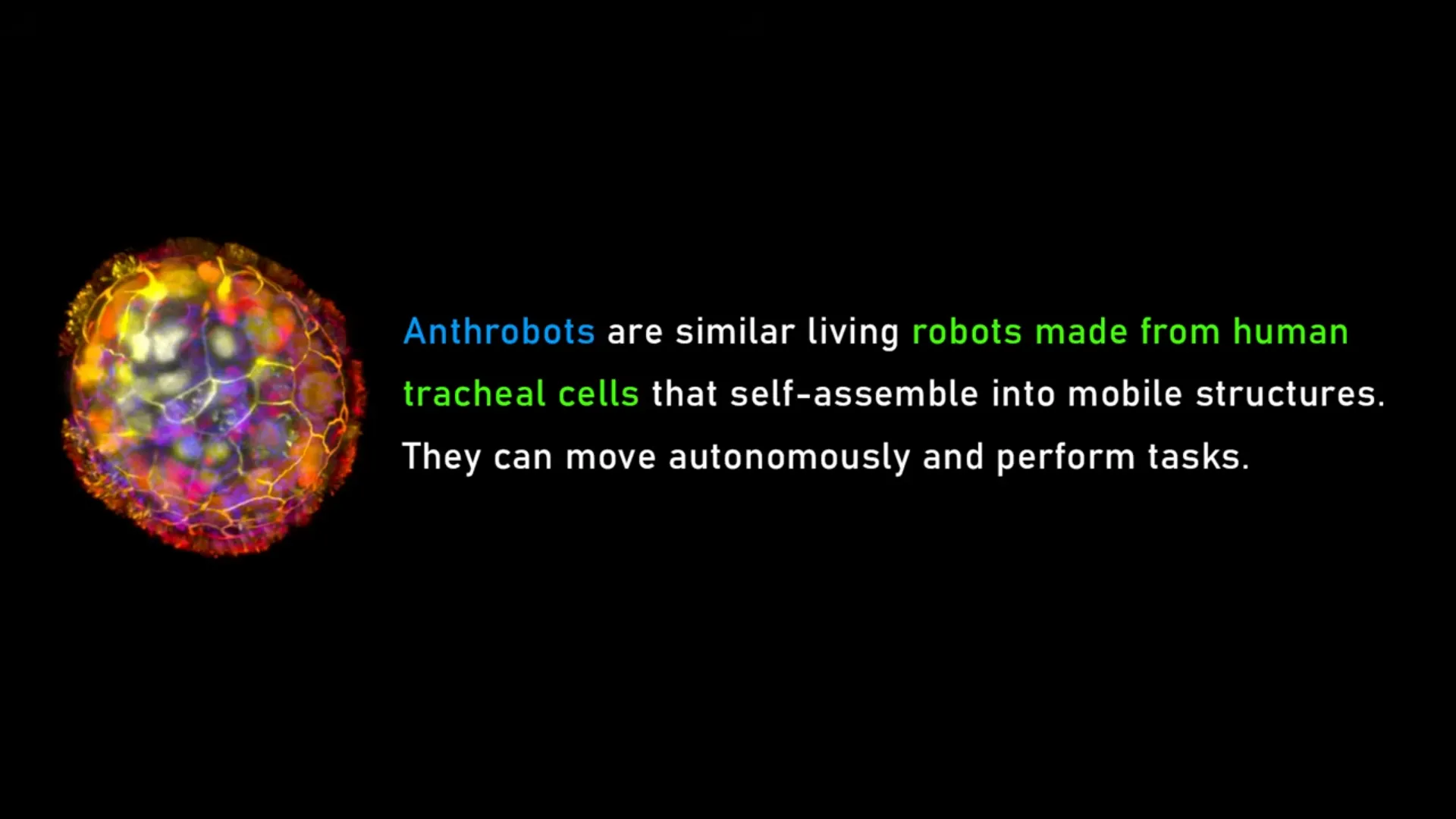 Anthrobots are similar living robots made from human tracheal cells that self-assemble into mobile structures. They can move autonomously and perform tasks.